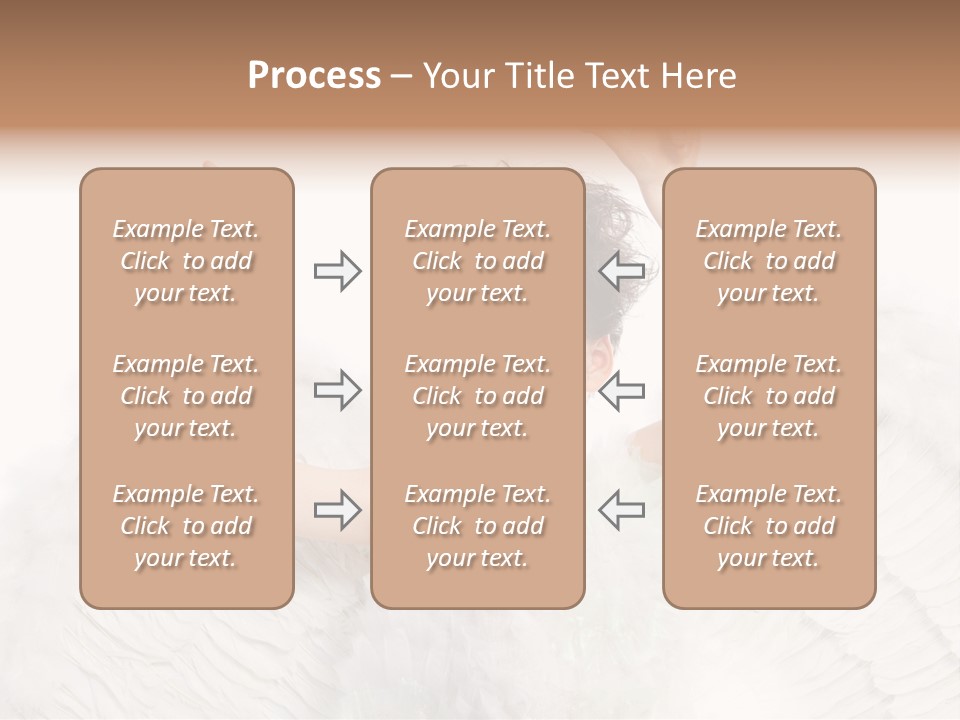 Process – Your Title Text Here

Example Text. Click to add your text.

Example Text. Click to add your text.

Example Text. Click to add your text.

Example Text. Click to add your text.

Example Text. Click to add your text.

Example Text. Click to add your text.

Example Text. Click to add your text.

Example Text. Click to add your text.

Example Text. Click to add your text.